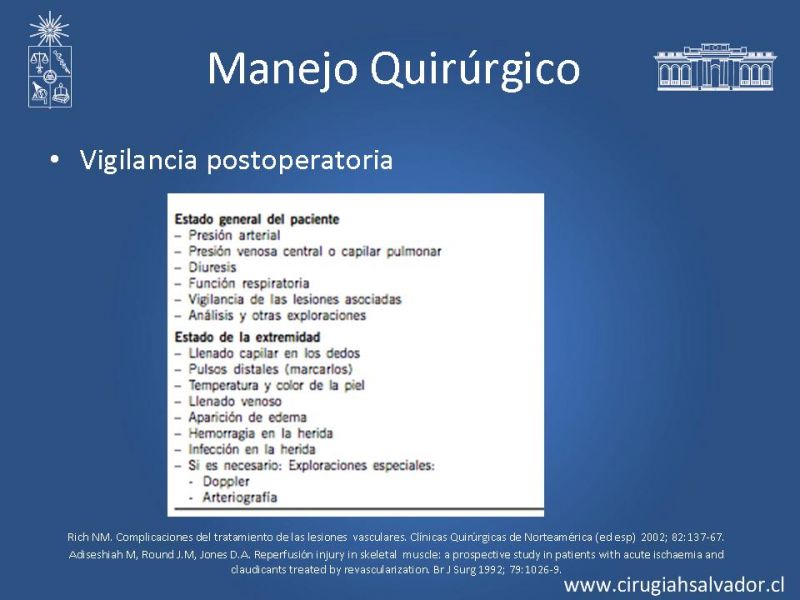 Manejo Quirúrgico

• Vigilancia postoperatoria

Estado general del paciente
– Presión arterial
– Presión venosa central o capilar pulmonar
– Diuresis
– Función respiratoria
– Vigilancia de las lesiones asociadas
– Análisis y otras exploraciones

Estado de la extremidad
– Llenado capilar en los dedos
– Pulsos distales (marcarlos)
– Temperatura y color de la piel
– Llenado venoso
– Aparición de edema
– Hemorragia en la herida
– Infección en la herida
– Si es necesario: Exploraciones especiales:
- Doppler
- Arteriografía

Rich NM. Complicaciones del tratamiento de las lesiones vasculares. Clínicas Quirúrgicas de Norteamérica (ed esp) 2002; 82:137-67.
Adiseshiah M, Round J.M, Jones D.A. Reperfusión injury in skeletal muscle: a prospective study in patients with acute ischaemia and claudicants treated by revascularization. Br J Surg 1992; 79:1026-9.

www.cirugiahsalvador.cl